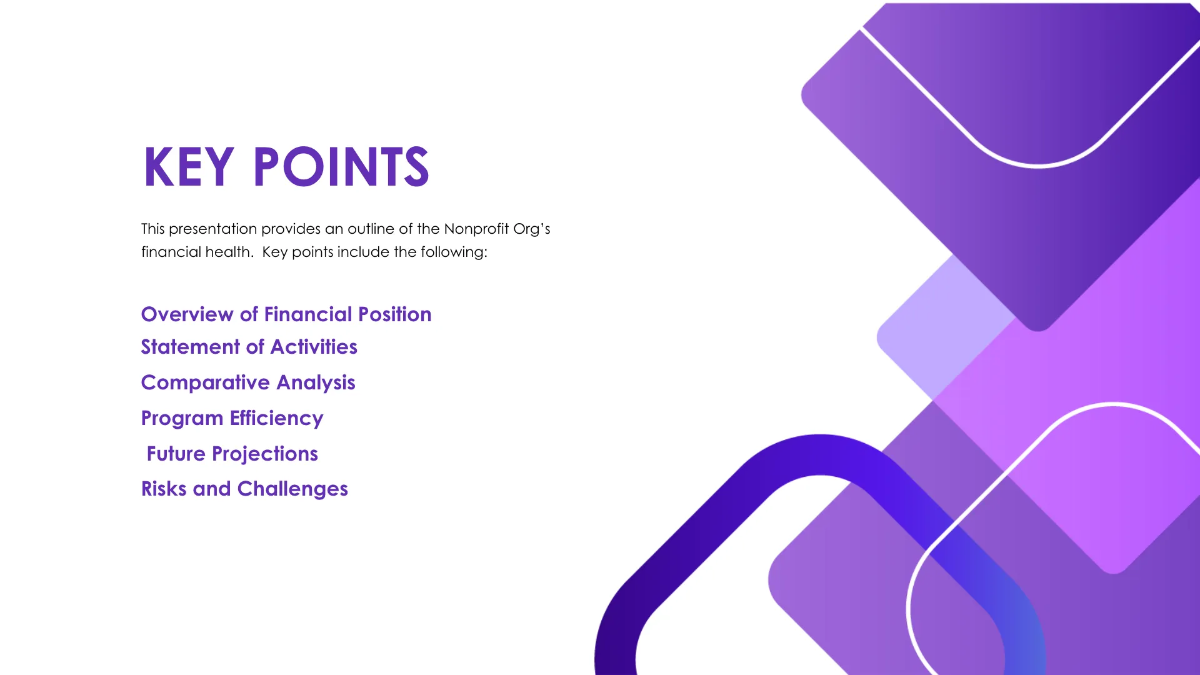 KEY POINTS

This presentation provides an outline of the Nonprofit Org's financial health.  Key points include the following:

Overview of Financial Position
Statement of Activities
Comparative Analysis
Program Efficiency
Future Projections
Risks and Challenges